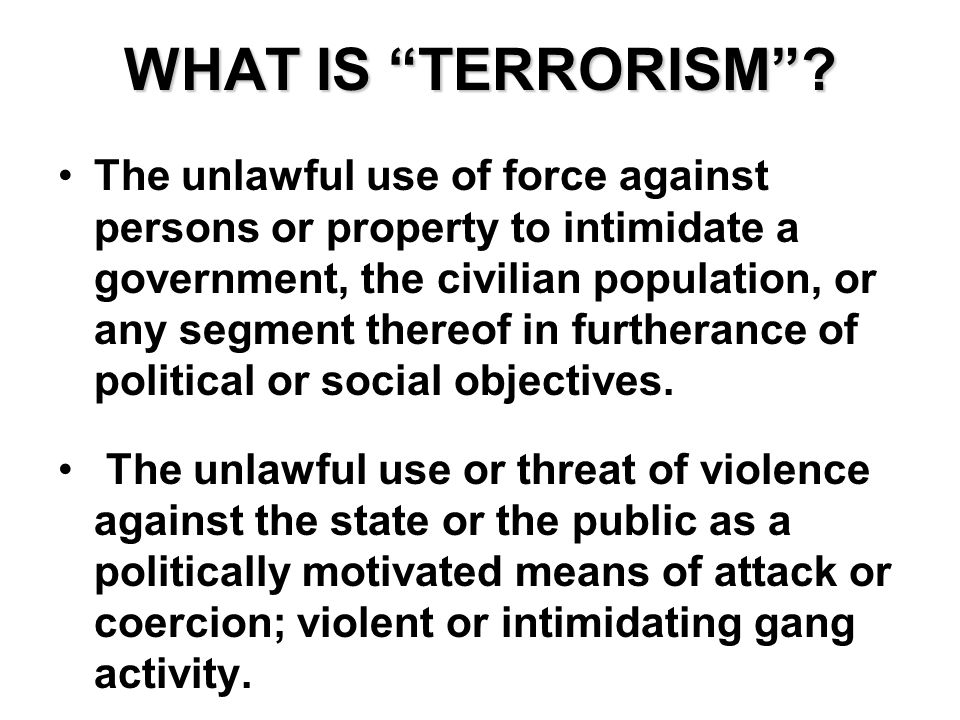 WHAT IS “TERRORISM”?

• The unlawful use of force against persons or property to intimidate a government, the civilian population, or any segment thereof in furtherance of political or social objectives.

• The unlawful use or threat of violence against the state or the public as a politically motivated means of attack or coercion; violent or intimidating gang activity.